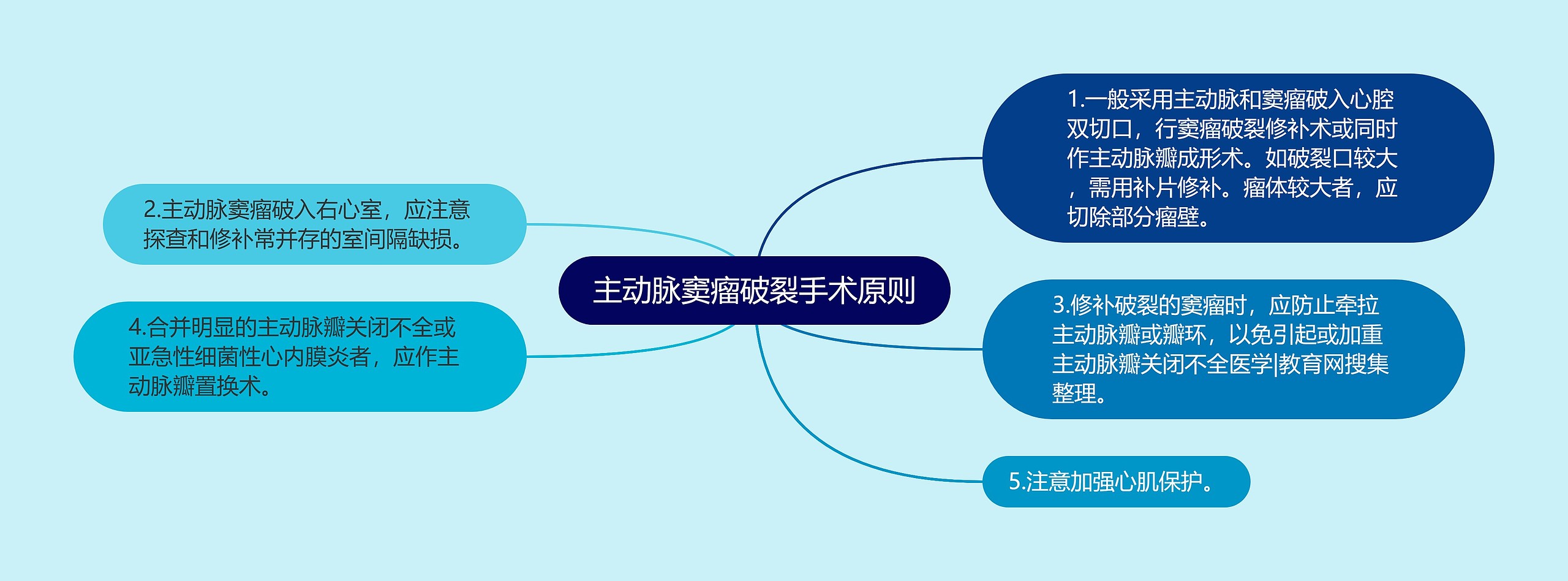 主动脉窦瘤破裂手术原则

1.一般采用主动脉和窦瘤破入心腔双切口，行窦瘤破裂修补术或同时作主动脉瓣成形术。如破裂口较大，需用补片修补。瘤体较大者，应切除部分瘤壁。

2.主动脉窦瘤破入右心室，应注意探查和修补常并存的室间隔缺损。

3.修补破裂的窦瘤时，应防止牵拉主动脉瓣或瓣环，以免引起或加重主动脉瓣关闭不全医学|教育网搜集整理。

4.合并明显的主动脉瓣关闭不全或亚急性细菌性心内膜炎者，应作主动脉瓣置换术。

5.注意加强心肌保护。